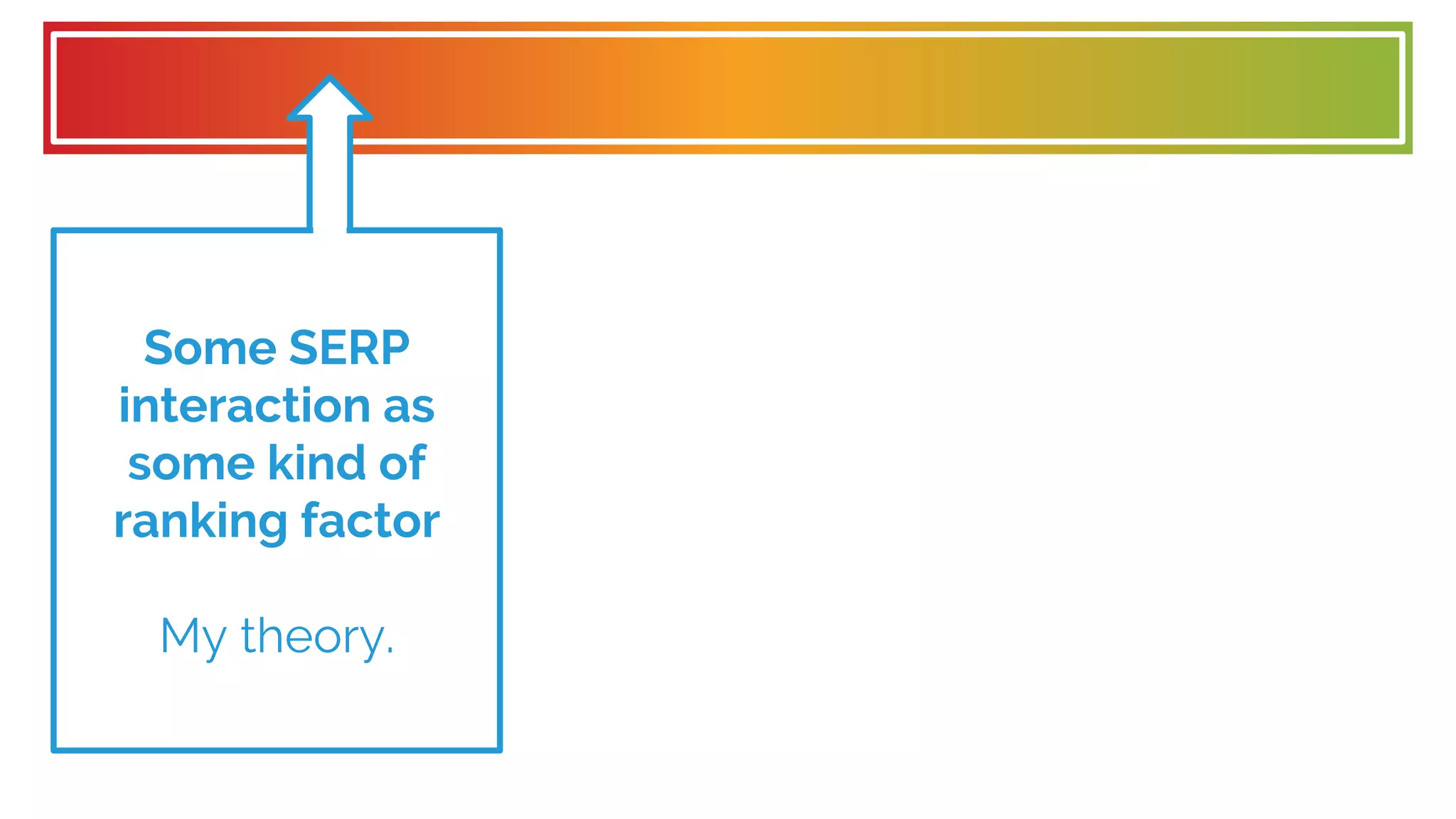 Some SERP interaction as some kind of ranking factor

My theory.